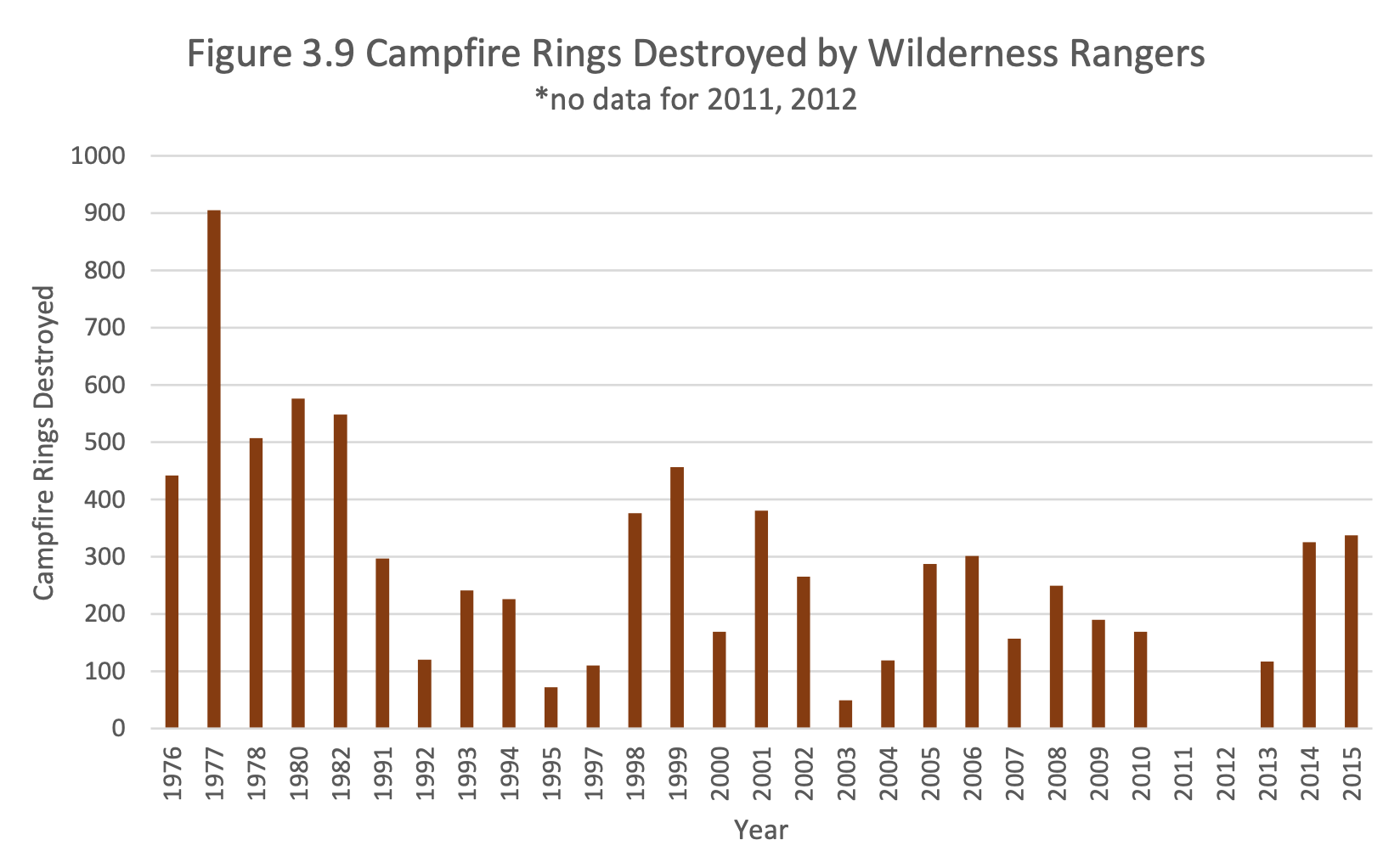 Figure 3.9 Campfire Rings Destroyed by Wilderness Rangers
*no data for 2011, 2012

Campfire Rings Destroyed

1000
900
800
700
600
500
400
300
200
100
0

1976 1977 1978 1980 1982 1991 1992 1993 1994 1995 1997 1998 1999 2000 2001 2002 2003 2004 2005 2006 2007 2008 2009 2010 2011 2012 2013 2014 2015

Year